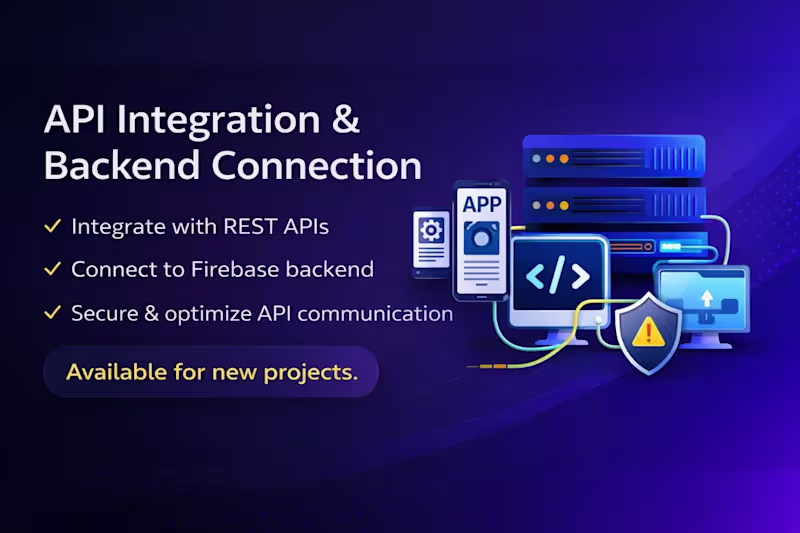 API Integration & Backend Connection

✓ Integrate with REST APIs
✓ Connect to Firebase backend
✓ Secure & optimize API communication

Available for new projects.

APP

</>